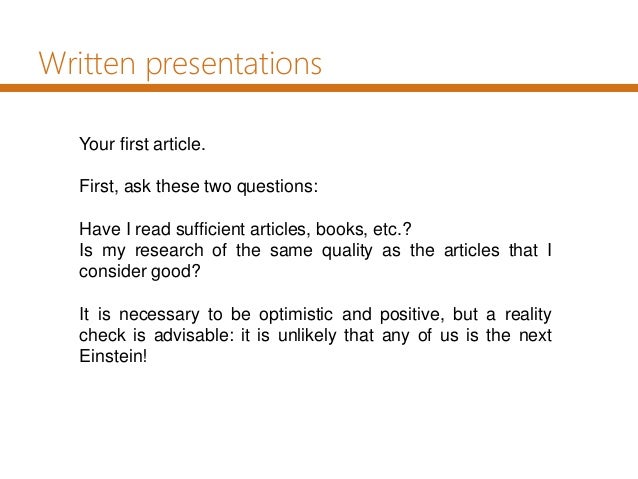 Written presentations

Your first article.

First, ask these two questions:

Have I read sufficient articles, books, etc.?
Is my research of the same quality as the articles that I consider good?

It is necessary to be optimistic and positive, but a reality check is advisable: it is unlikely that any of us is the next Einstein!